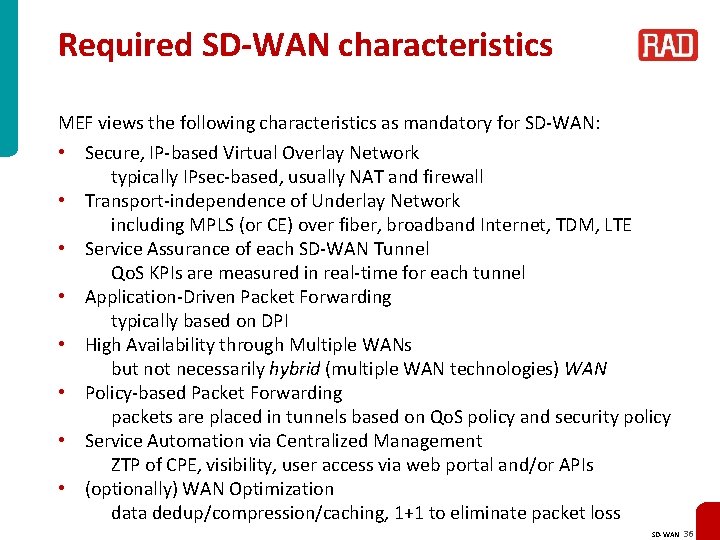 Required SD-WAN characteristics

RAD

MEF views the following characteristics as mandatory for SD-WAN:

• Secure, IP-based Virtual Overlay Network
typically IPsec-based, usually NAT and firewall
• Transport-independence of Underlay Network
including MPLS (or CE) over fiber, broadband Internet, TDM, LTE
• Service Assurance of each SD-WAN Tunnel
QoS KPIs are measured in real-time for each tunnel
• Application-Driven Packet Forwarding
typically based on DPI
• High Availability through Multiple WANs
but not necessarily hybrid (multiple WAN technologies) WAN
• Policy-based Packet Forwarding
packets are placed in tunnels based on QoS policy and security policy
• Service Automation via Centralized Management
ZTP of CPE, visibility, user access via web portal and/or APIs
• (optionally) WAN Optimization
data dedup/compression/caching, 1+1 to eliminate packet loss

SD-WAN 36